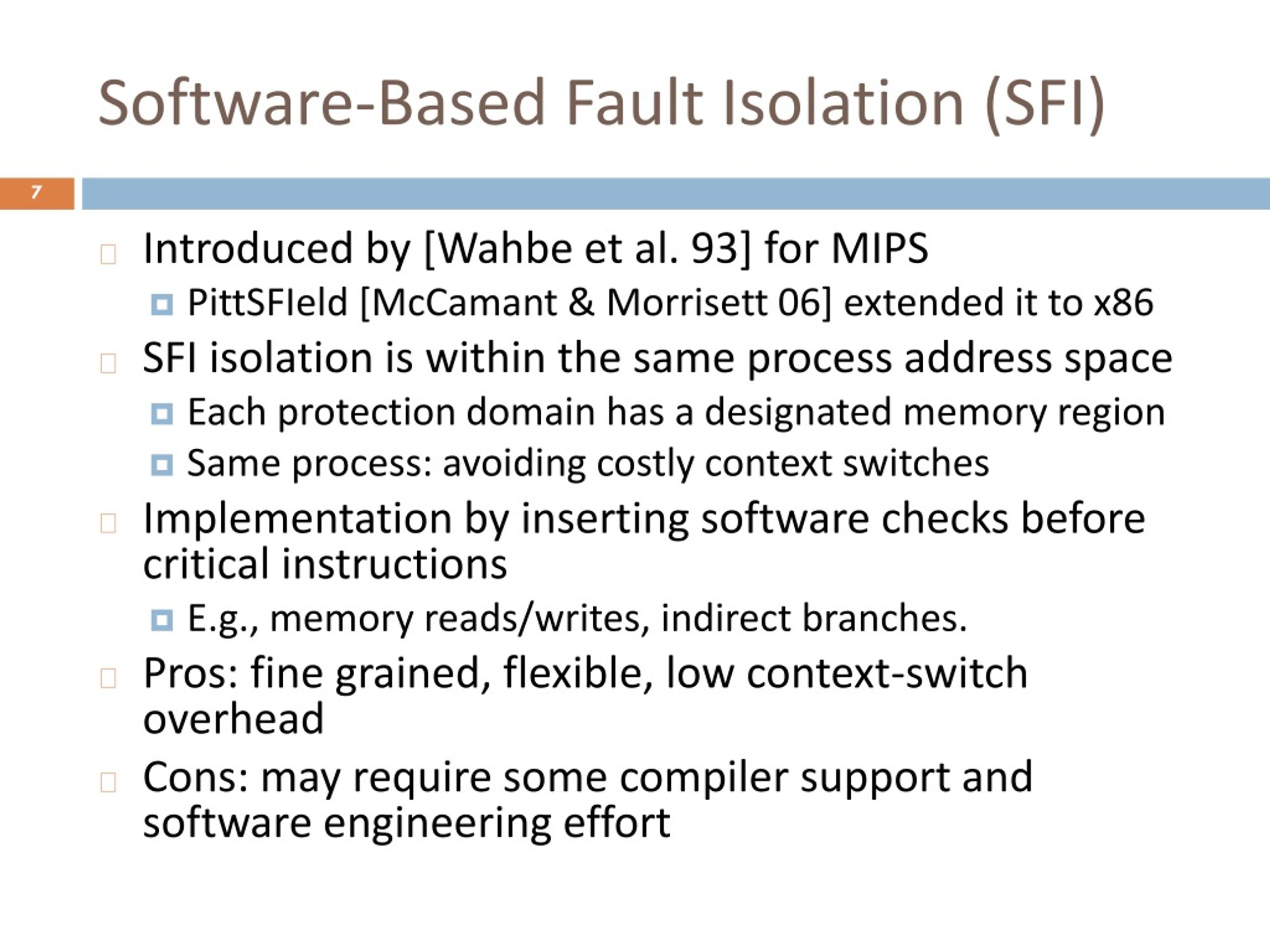 Software-Based Fault Isolation (SFI)

7

Introduced by [Wahbe et al. 93] for MIPS
PittSFIeld [McCamant & Morrisett 06] extended it to x86
SFI isolation is within the same process address space
Each protection domain has a designated memory region
Same process: avoiding costly context switches
Implementation by inserting software checks before critical instructions
E.g., memory reads/writes, indirect branches.
Pros: fine grained, flexible, low context-switch overhead
Cons: may require some compiler support and software engineering effort